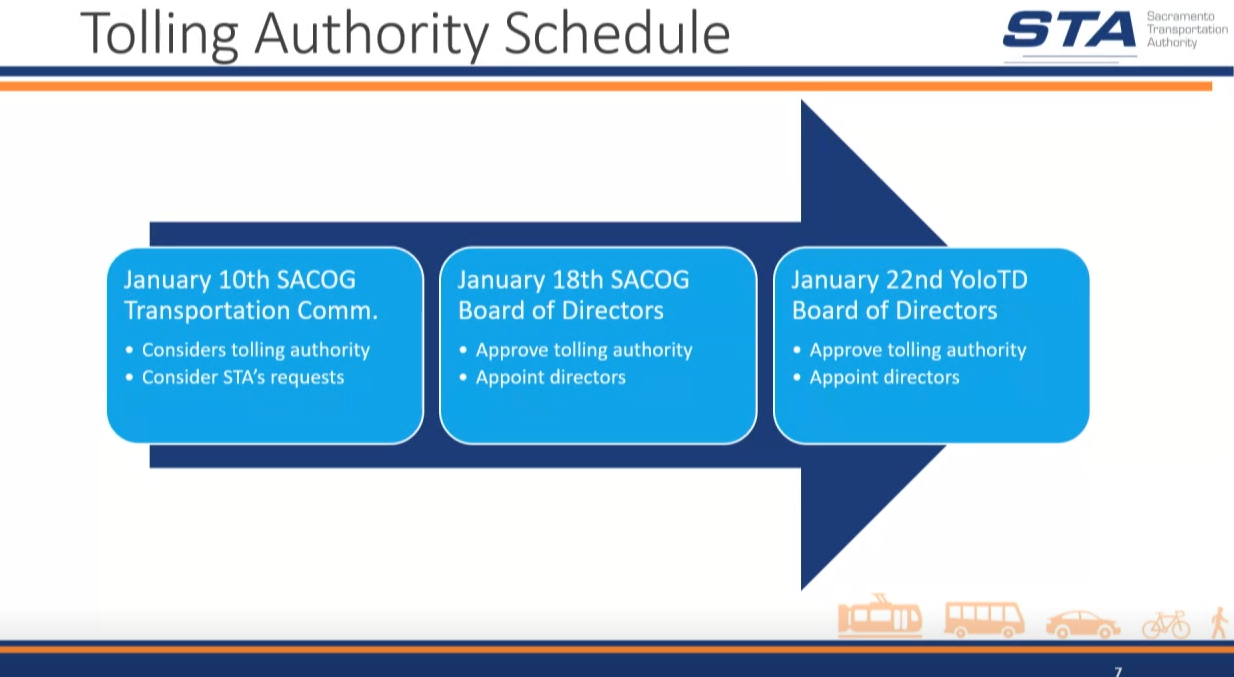 Tolling Authority Schedule

STA Sacramento Transportation Authority

January 10th SACOG Transportation Comm.
• Considers tolling authority
• Consider STA's requests

January 18th SACOG Board of Directors
• Approve tolling authority
• Appoint directors

January 22nd YoloTD Board of Directors
• Approve tolling authority
• Appoint directors

7